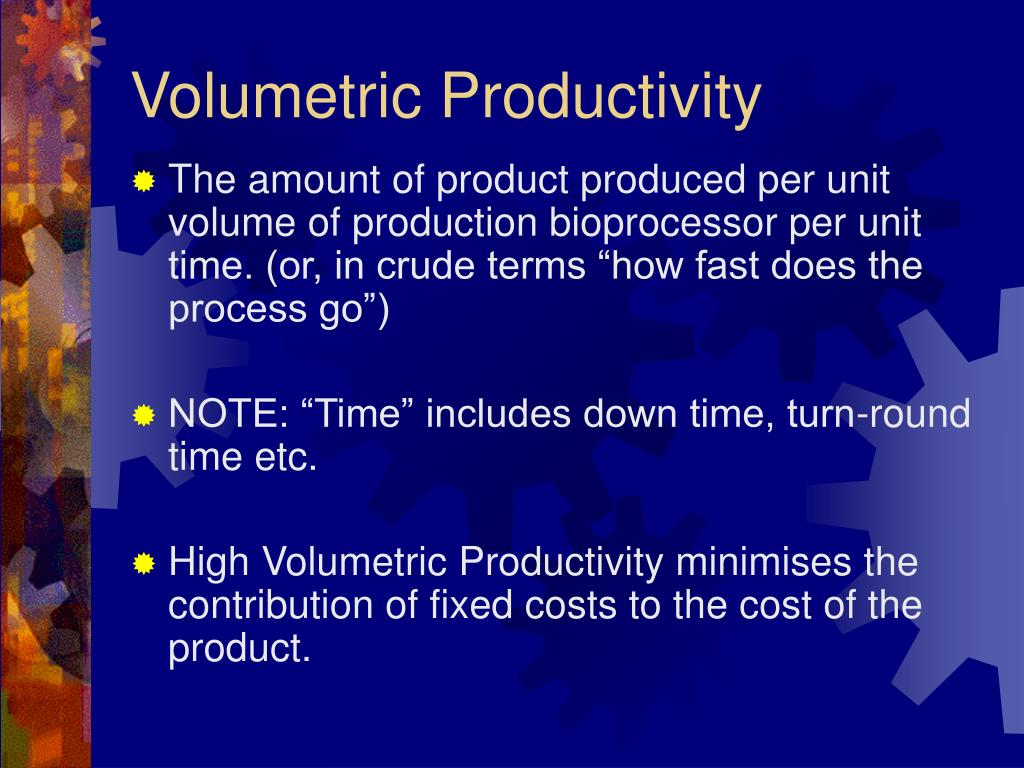 Volumetric Productivity

The amount of product produced per unit volume of production bioprocessor per unit time. (or, in crude terms “how fast does the process go”)

NOTE: “Time” includes down time, turn-round time etc.

High Volumetric Productivity minimises the contribution of fixed costs to the cost of the product.